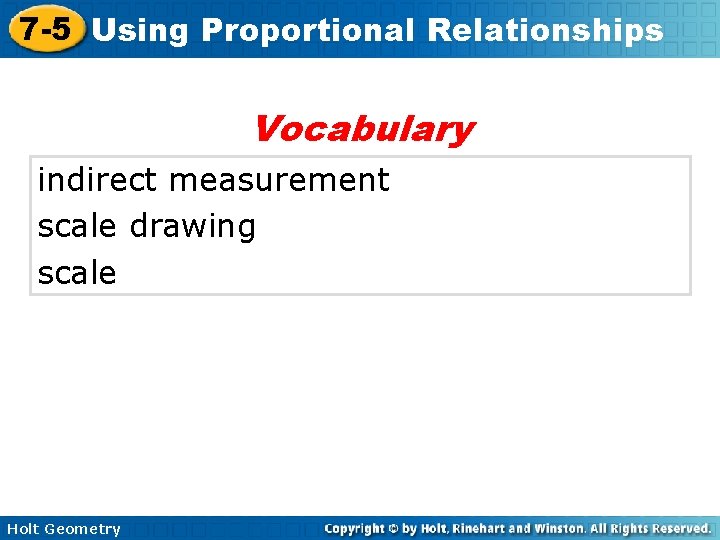 7-5 Using Proportional Relationships

Vocabulary

indirect measurement
scale drawing
scale

Holt Geometry

Copyright © by Holt, Rinehart and Winston. All Rights Reserved.